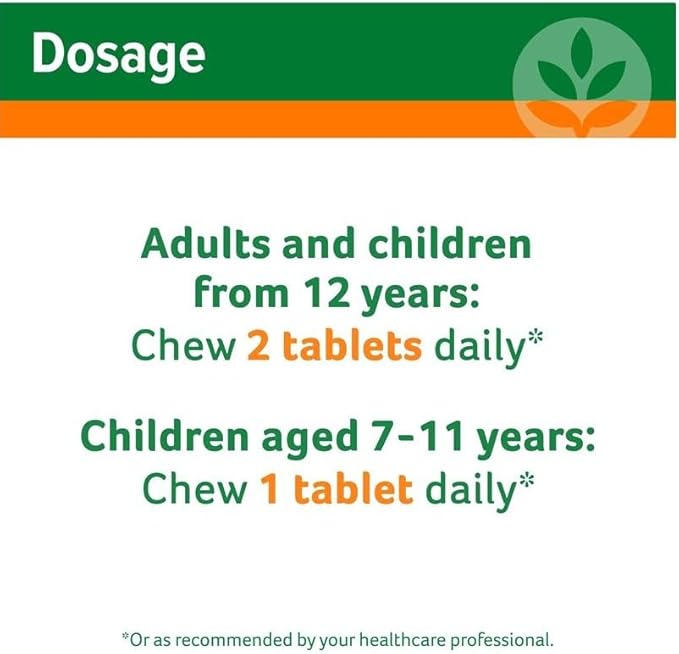 Dosage

Adults and children from 12 years:
Chew 2 tablets daily*

Children aged 7-11 years:
Chew 1 tablet daily*

*Or as recommended by your healthcare professional.